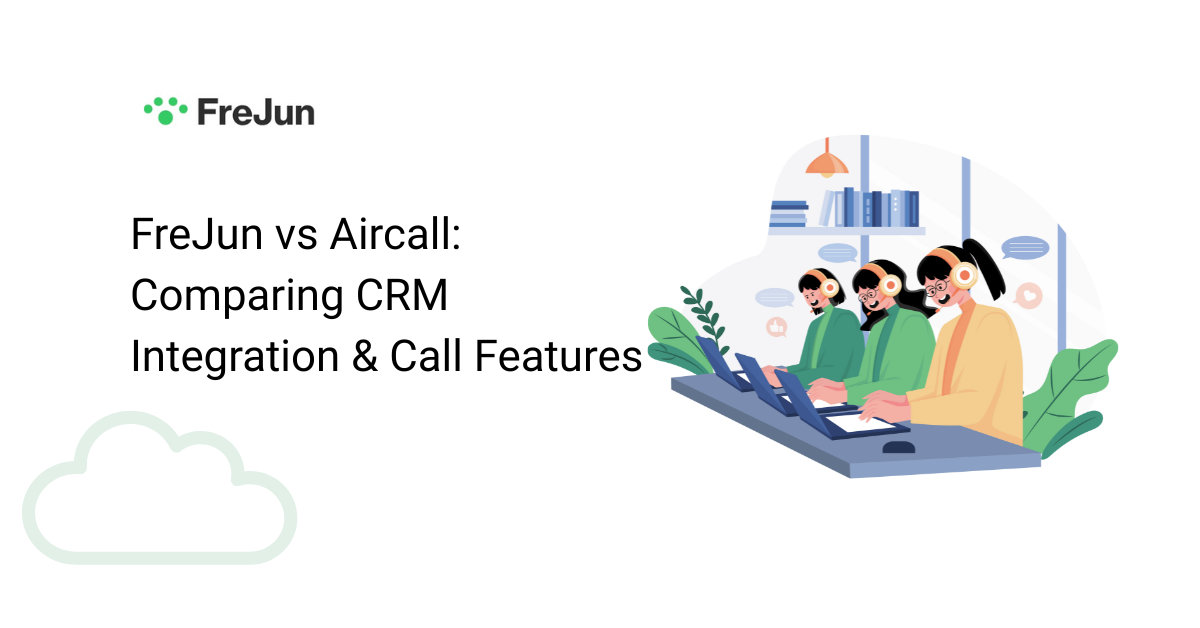 FreJun

FreJun vs Aircall: Comparing CRM Integration & Call Features